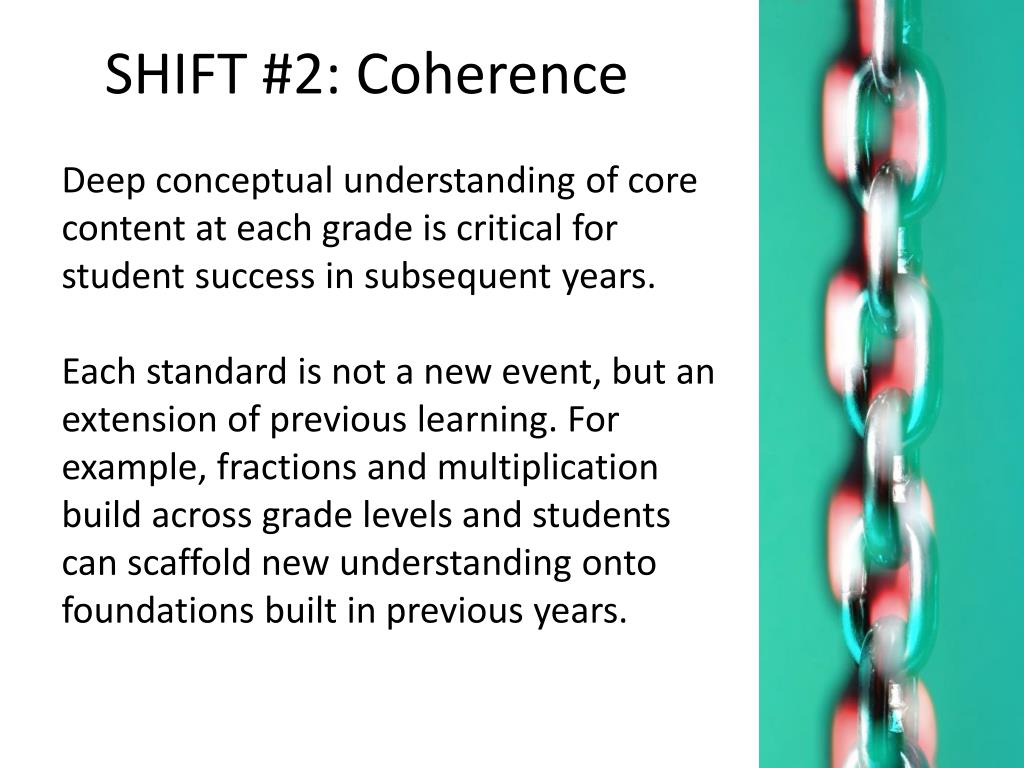 SHIFT #2: Coherence

Deep conceptual understanding of core content at each grade is critical for student success in subsequent years.

Each standard is not a new event, but an extension of previous learning. For example, fractions and multiplication build across grade levels and students can scaffold new understanding onto foundations built in previous years.